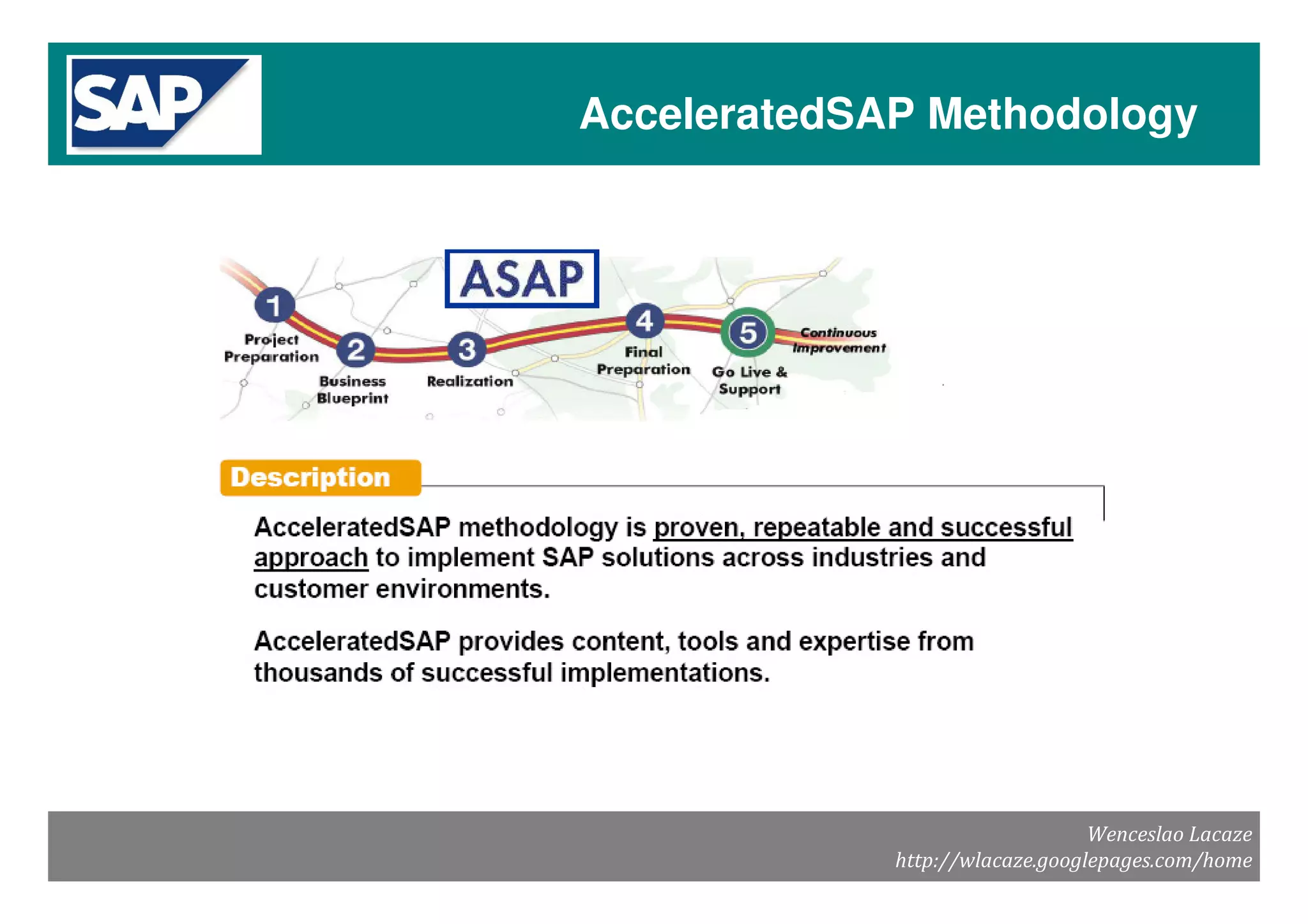 SAP

AcceleratedSAP Methodology

ASAP

1 Project Preparation

2 Business Blueprint

3 Realization

4 Final Preparation

5 Go Live & Support

Continuous Improvement

Description

AcceleratedSAP methodology is proven, repeatable and successful approach to implement SAP solutions across industries and customer environments.

AcceleratedSAP provides content, tools and expertise from thousands of successful implementations.

Wenceslao Lacaze
http://wlacaze.googlepages.com/home